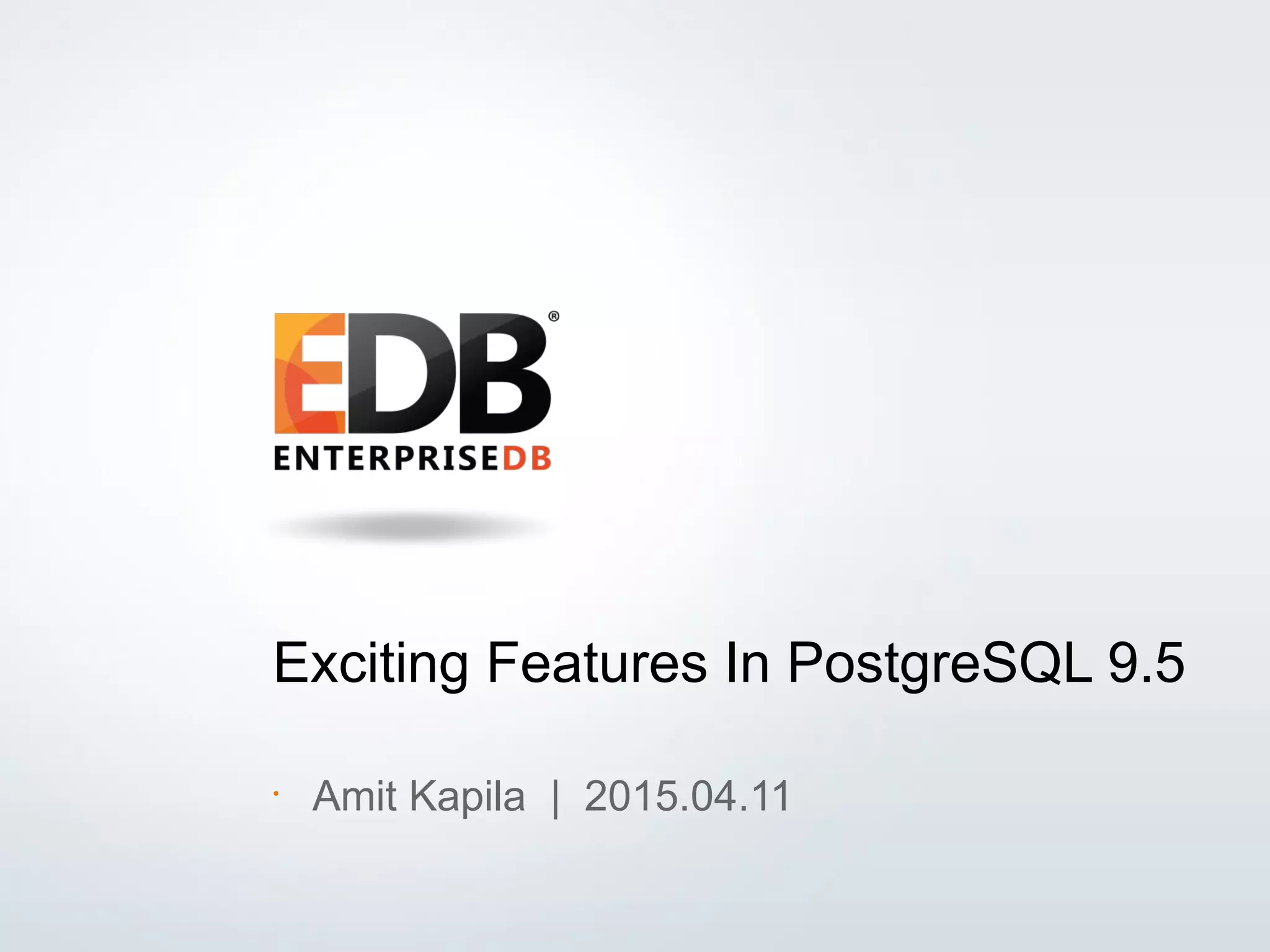 EDB®
ENTERPRISEDB

Exciting Features In PostgreSQL 9.5

• Amit Kapila | 2015.04.11